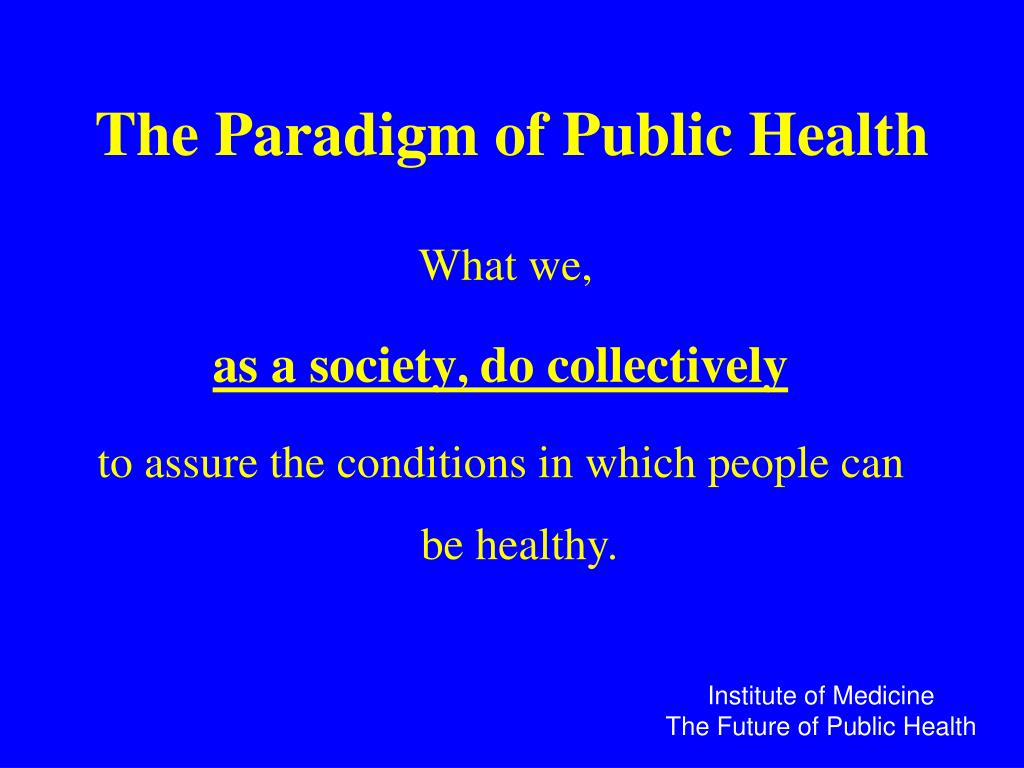 The Paradigm of Public Health

What we,

as a society, do collectively

to assure the conditions in which people can be healthy.

Institute of Medicine
The Future of Public Health